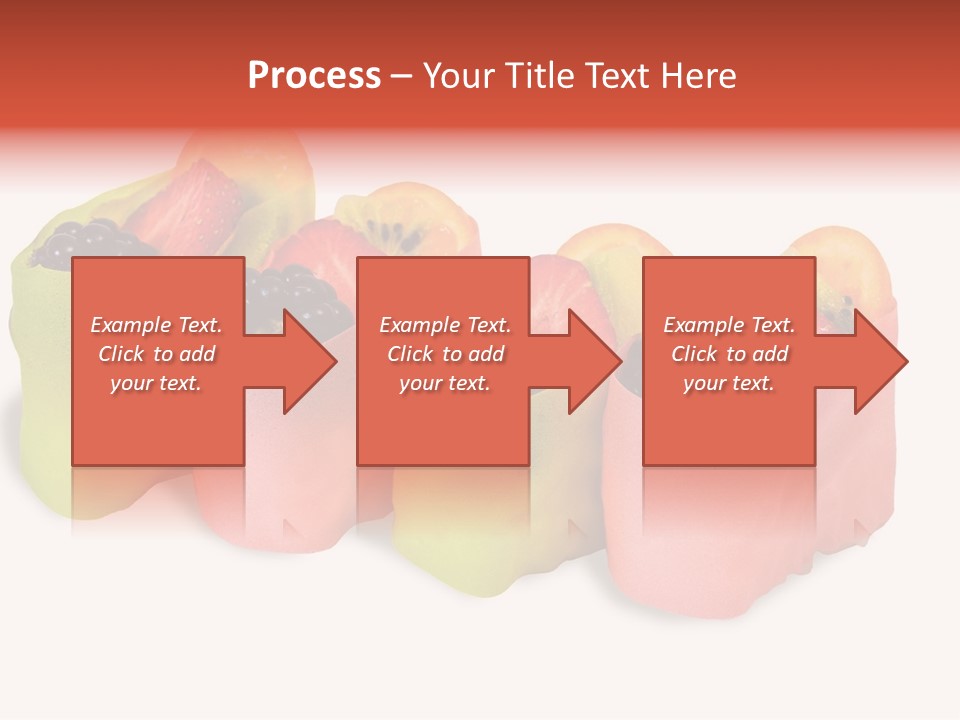 Process – Your Title Text Here

Example Text. Click to add your text.

Example Text. Click to add your text.

Example Text. Click to add your text.